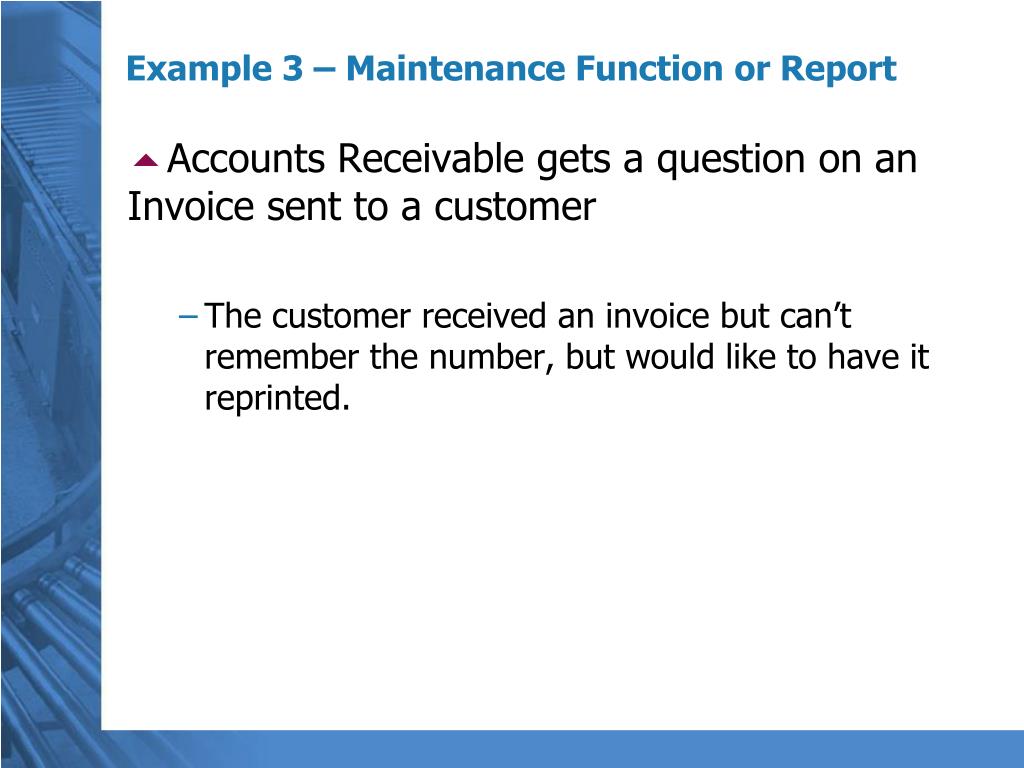 Example 3 – Maintenance Function or Report

Accounts Receivable gets a question on an Invoice sent to a customer

– The customer received an invoice but can’t remember the number, but would like to have it reprinted.